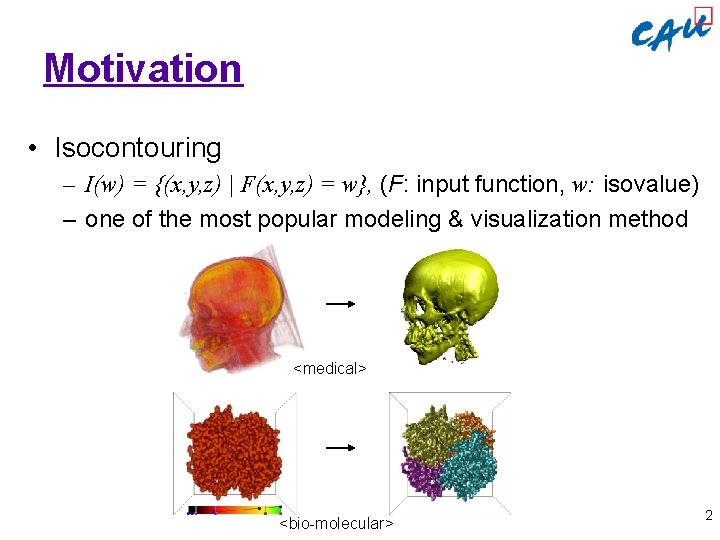 CAU

Motivation

• Isocontouring
– $I(w) = \{(x,y,z) \mid F(x,y,z) = w\}$, ($F$: input function, $w$: isovalue)
– one of the most popular modeling & visualization method

<medical>

<bio-molecular>

2